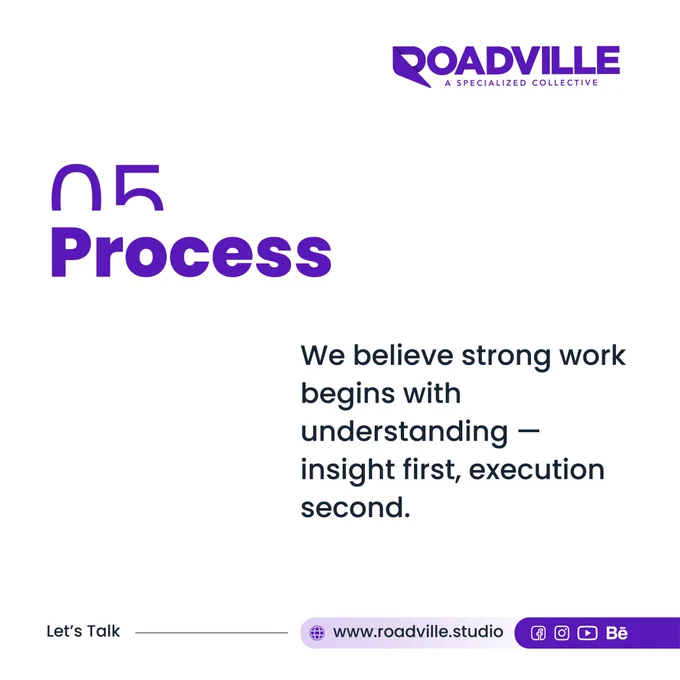 ROADVILLE
A SPECIALIZED COLLECTIVE

05
Process

We believe strong work begins with understanding — insight first, execution second.

Let's Talk

www.roadville.studio

Bē